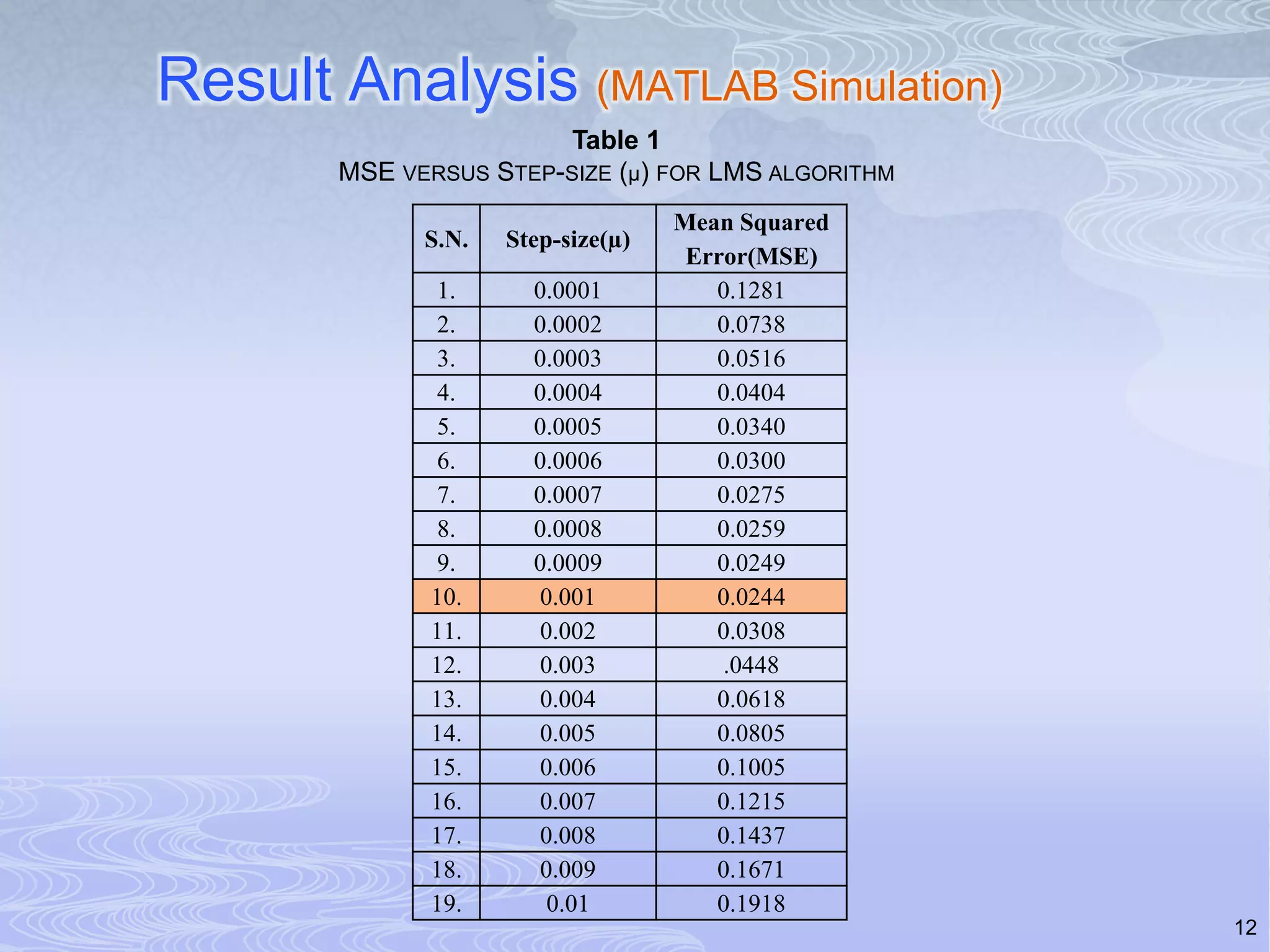 Result Analysis (MATLAB Simulation)

Table 1
MSE VERSUS STEP-SIZE (μ) FOR LMS ALGORITHM

| S.N. | Step-size(μ) | Mean Squared Error(MSE) |
|---|---|---|
| 1. | 0.0001 | 0.1281 |
| 2. | 0.0002 | 0.0738 |
| 3. | 0.0003 | 0.0516 |
| 4. | 0.0004 | 0.0404 |
| 5. | 0.0005 | 0.0340 |
| 6. | 0.0006 | 0.0300 |
| 7. | 0.0007 | 0.0275 |
| 8. | 0.0008 | 0.0259 |
| 9. | 0.0009 | 0.0249 |
| 10. | 0.001 | 0.0244 |
| 11. | 0.002 | 0.0308 |
| 12. | 0.003 | .0448 |
| 13. | 0.004 | 0.0618 |
| 14. | 0.005 | 0.0805 |
| 15. | 0.006 | 0.1005 |
| 16. | 0.007 | 0.1215 |
| 17. | 0.008 | 0.1437 |
| 18. | 0.009 | 0.1671 |
| 19. | 0.01 | 0.1918 |

12